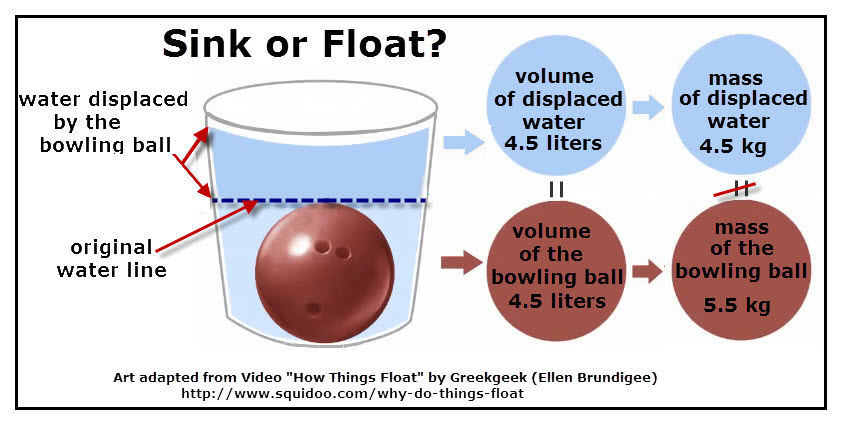 Sink or Float?

water displaced by the bowling ball

original water line

volume of displaced water 4.5 liters

mass of displaced water 4.5 kg

=

≠

volume of the bowling ball 4.5 liters

mass of the bowling ball 5.5 kg

Art adapted from Video "How Things Float" by Greekgeek (Ellen Brundigee)
http://www.squidoo.com/why-do-things-float